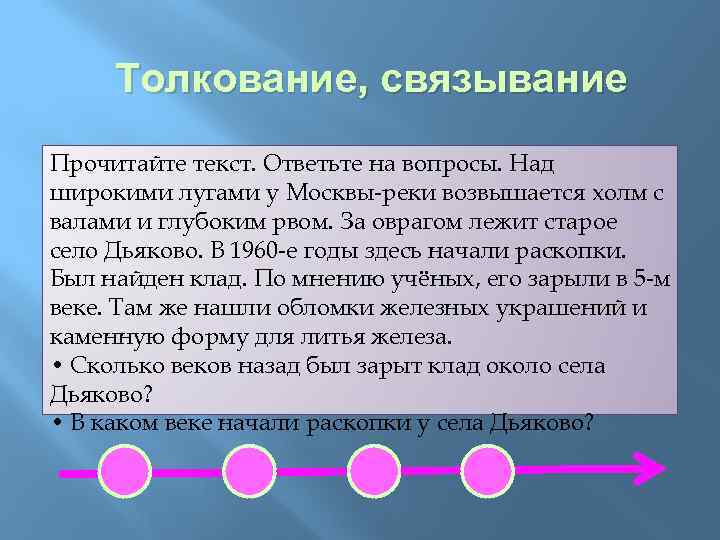 Толкование, связывание

Прочитайте текст. Ответьте на вопросы. Над широкими лугами у Москвы-реки возвышается холм с валами и глубоким рвом. За оврагом лежит старое село Дьяково. В 1960-е годы здесь начали раскопки. Был найден клад. По мнению учёных, его зарыли в 5-м веке. Там же нашли обломки железных украшений и каменную форму для литья железа.
• Сколько веков назад был зарыт клад около села Дьяково?
• В каком веке начали раскопки у села Дьяково?